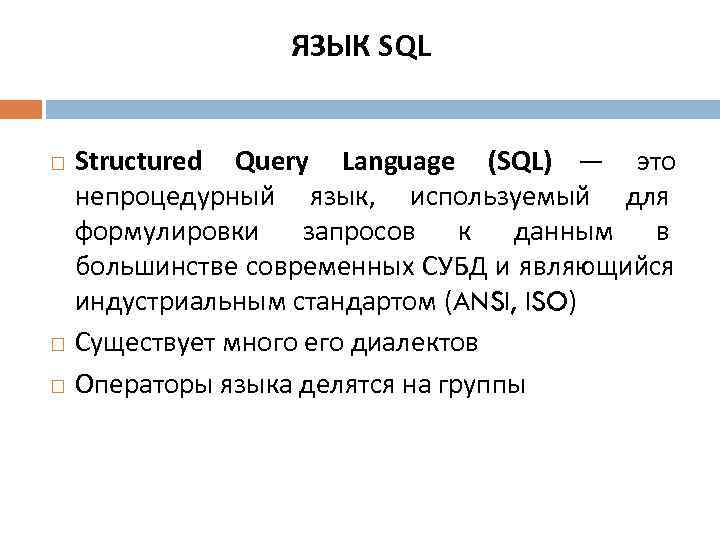 ЯЗЫК SQL

□ Structured Query Language (SQL) — это непроцедурный язык, используемый для формулировки запросов к данным в большинстве современных СУБД и являющийся индустриальным стандартом (ANSI, ISO)

□ Существует много его диалектов

□ Операторы языка делятся на группы